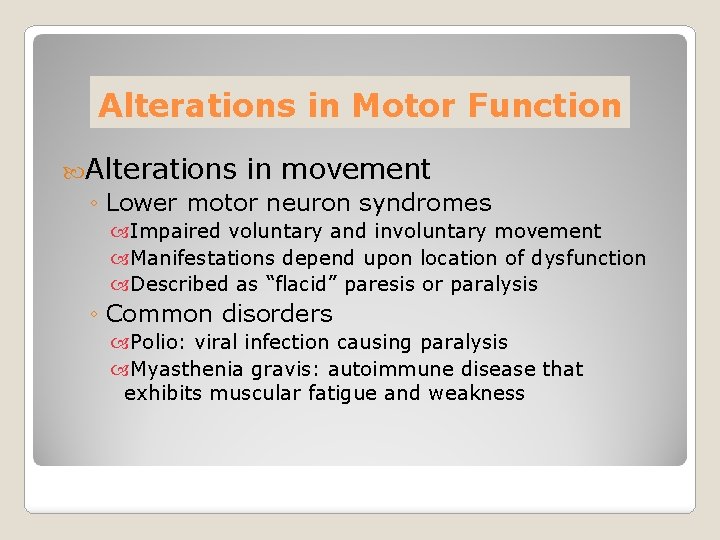 Alterations in Motor Function

Alterations in movement
◦ Lower motor neuron syndromes
Impaired voluntary and involuntary movement
Manifestations depend upon location of dysfunction
Described as “flacid” paresis or paralysis
◦ Common disorders
Polio: viral infection causing paralysis
Myasthenia gravis: autoimmune disease that exhibits muscular fatigue and weakness